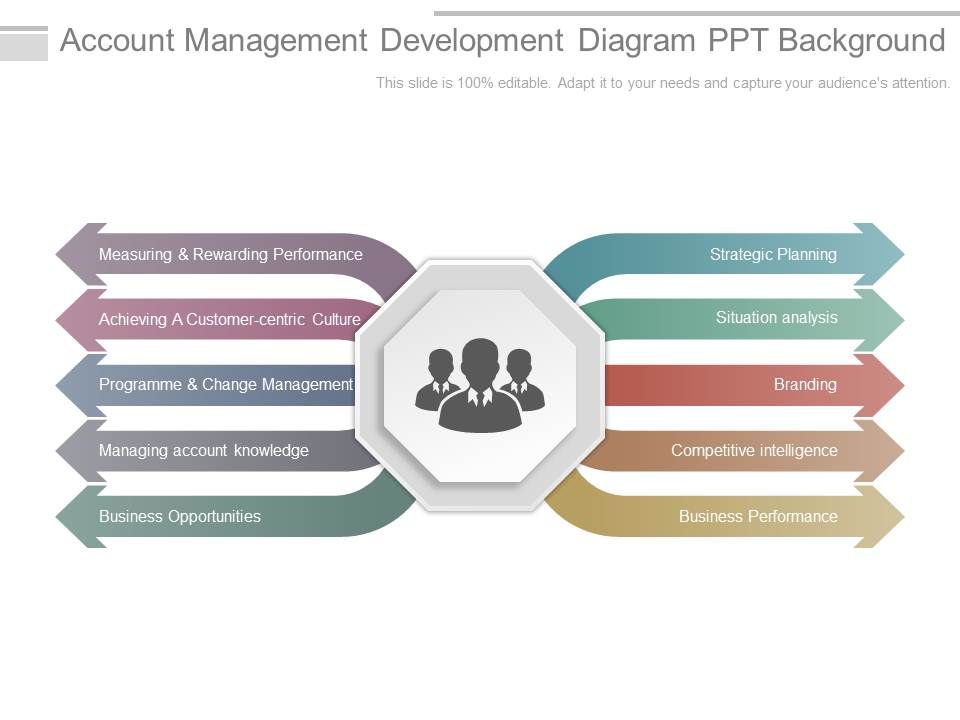 Account Management Development Diagram PPT Background

This slide is 100% editable. Adapt it to your needs and capture your audience's attention.

Measuring & Rewarding Performance

Achieving A Customer-centric Culture

Programme & Change Management

Managing account knowledge

Business Opportunities

Strategic Planning

Situation analysis

Branding

Competitive intelligence

Business Performance